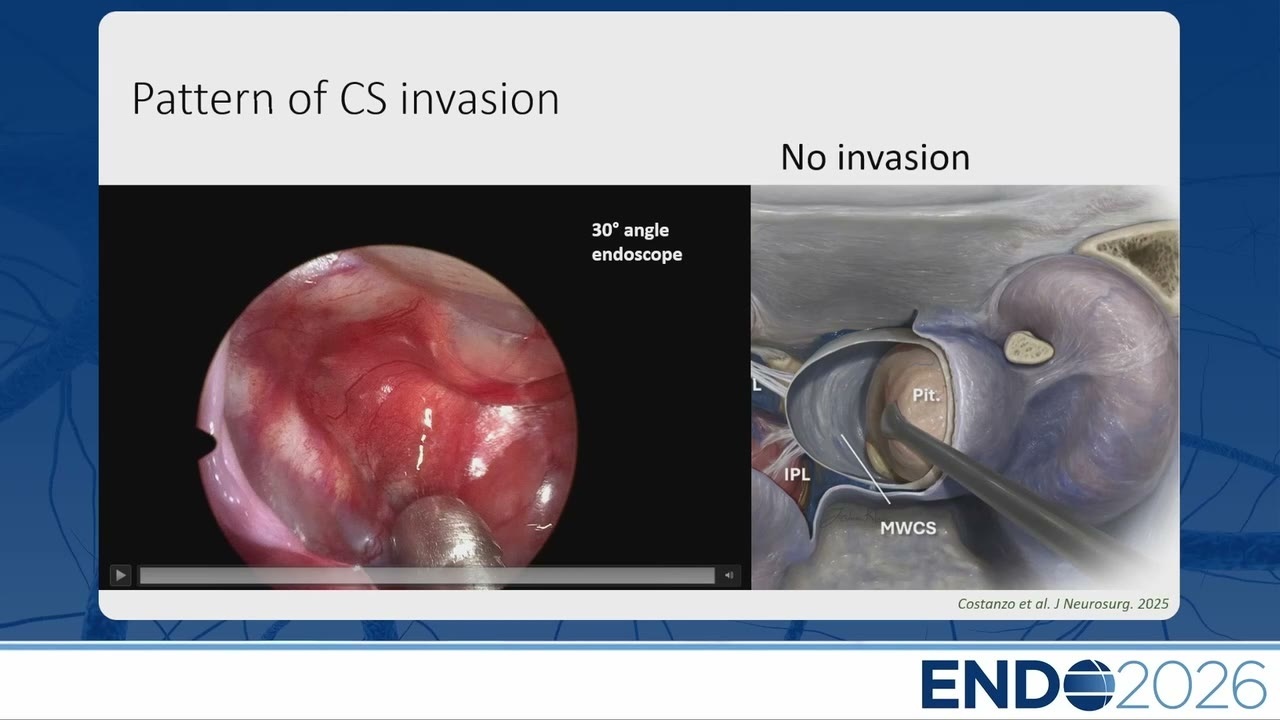 Pattern of CS invasion

No invasion

30° angle endoscope

L

Pit.

IPL

MWCS

Costanzo et al. J Neurosurg. 2025

ENDO2026